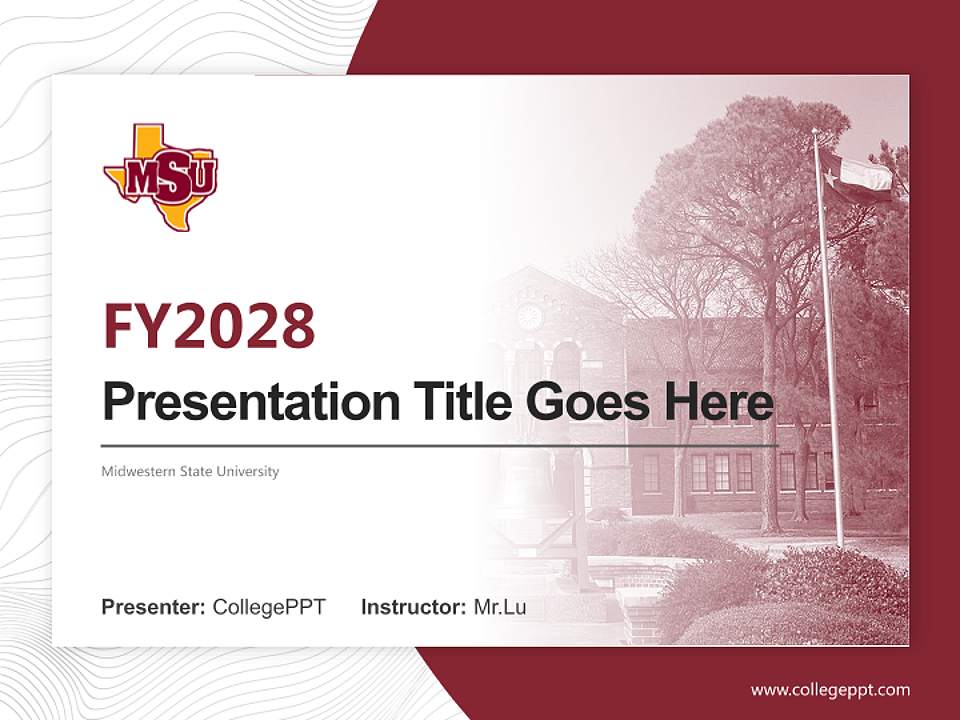 MSU

FY2028

Presentation Title Goes Here

Midwestern State University

Presenter: CollegePPT Instructor: Mr.Lu

www.collegeppt.com